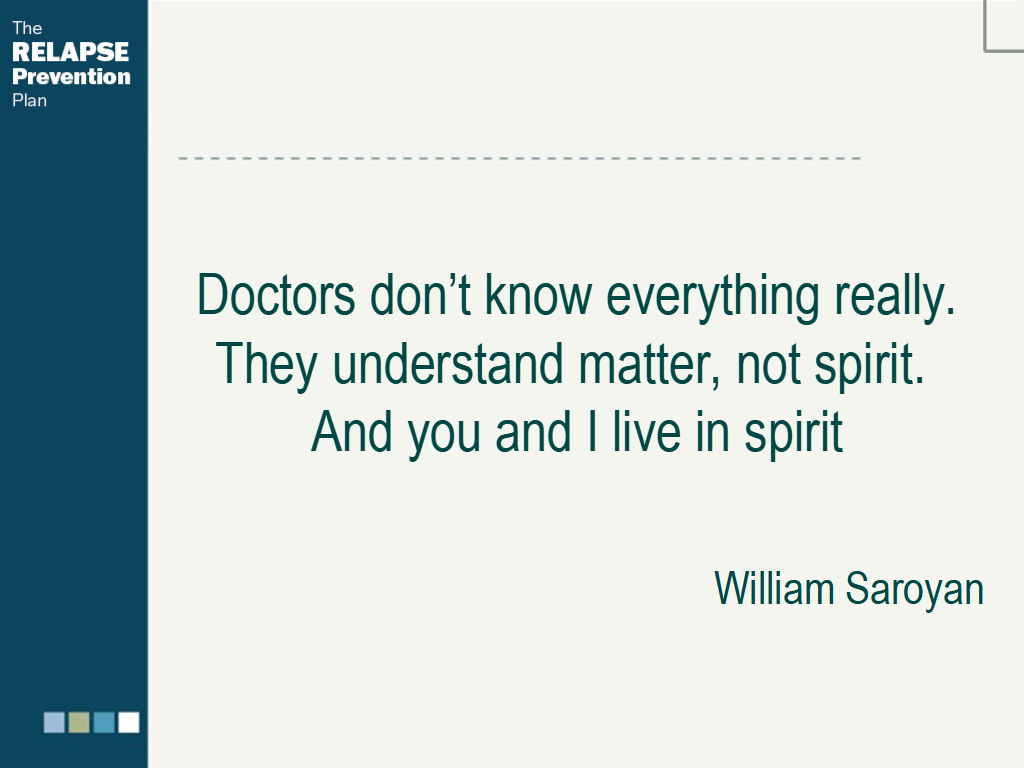 The
RELAPSE
Prevention
Plan

Doctors don’t know everything really. They understand matter, not spirit. And you and I live in spirit

William Saroyan